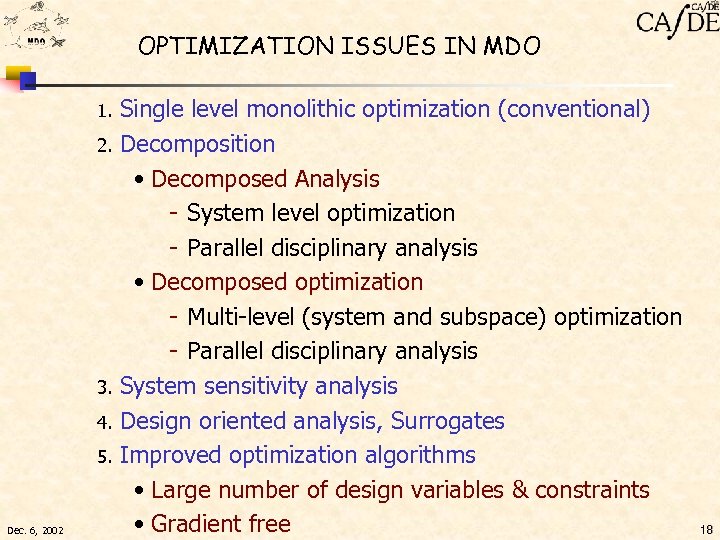 MDO

CA/DE

OPTIMIZATION ISSUES IN MDO

1. Single level monolithic optimization (conventional)
2. Decomposition
• Decomposed Analysis
- System level optimization
- Parallel disciplinary analysis
• Decomposed optimization
- Multi-level (system and subspace) optimization
- Parallel disciplinary analysis
3. System sensitivity analysis
4. Design oriented analysis, Surrogates
5. Improved optimization algorithms
• Large number of design variables & constraints
• Gradient free

Dec. 6, 2002

18